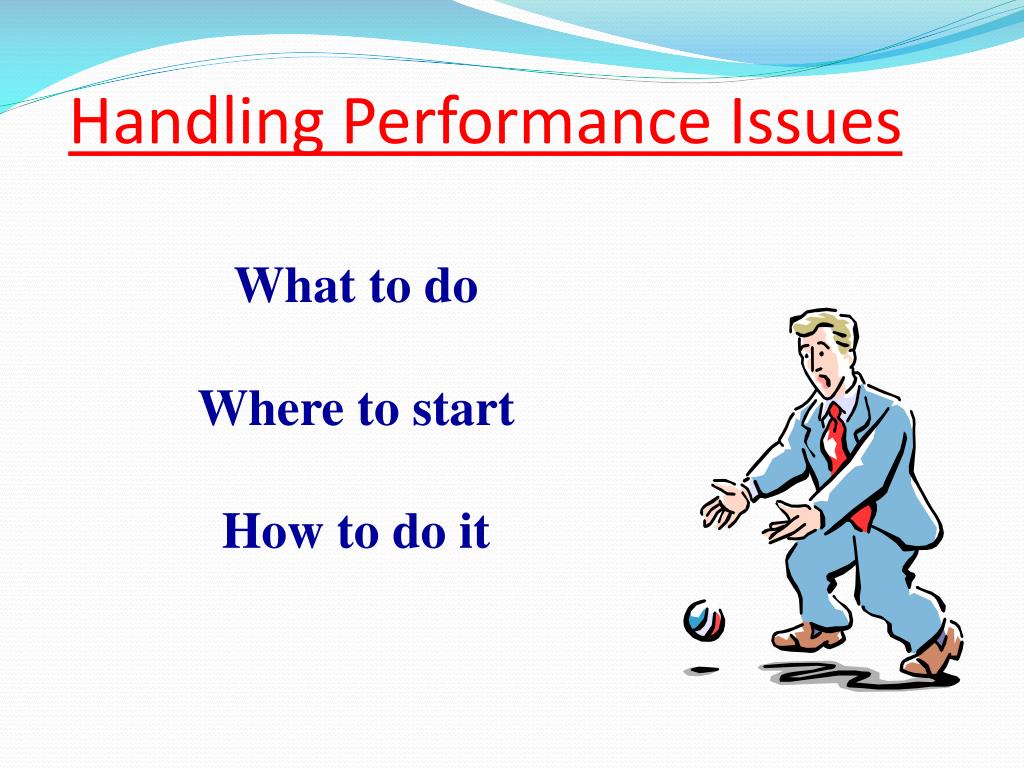 Handling Performance Issues

What to do

Where to start

How to do it